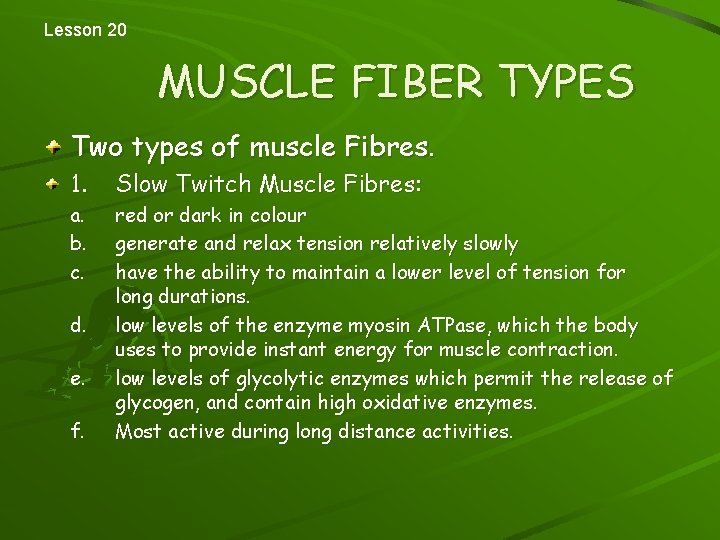 Lesson 20

MUSCLE FIBER TYPES

Two types of muscle Fibres.

1. Slow Twitch Muscle Fibres:

a. red or dark in colour

b. generate and relax tension relatively slowly

c. have the ability to maintain a lower level of tension for long durations.

d. low levels of the enzyme myosin ATPase, which the body uses to provide instant energy for muscle contraction.

e. low levels of glycolytic enzymes which permit the release of glycogen, and contain high oxidative enzymes.

f. Most active during long distance activities.